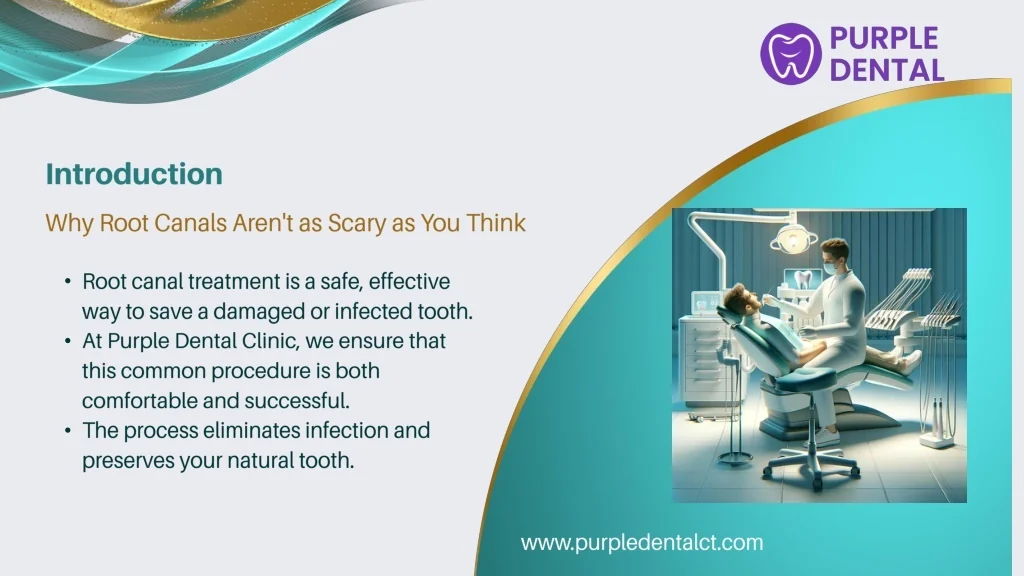 PURPLE DENTAL

Introduction

Why Root Canals Aren't as Scary as You Think

• Root canal treatment is a safe, effective way to save a damaged or infected tooth.
• At Purple Dental Clinic, we ensure that this common procedure is both comfortable and successful.
• The process eliminates infection and preserves your natural tooth.

www.purpledentalct.com